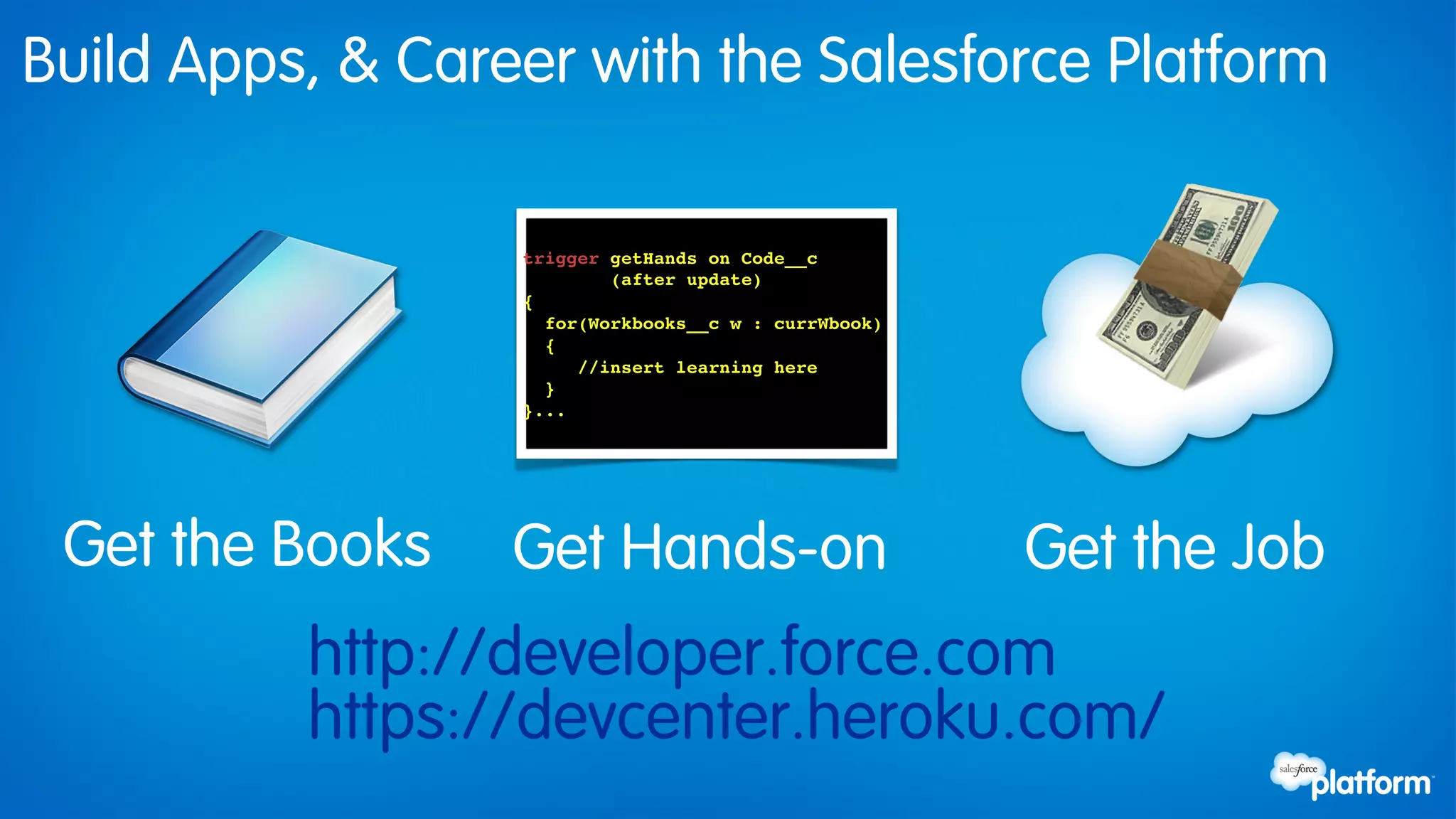 Build Apps, & Career with the Salesforce Platform

trigger getHands on Code__c
(after update)
{
for(Workbooks__c w : currWbook)
{
//insert learning here
}
}...

Get the Books

Get Hands-on

Get the Job

http://developer.force.com
https://devcenter.heroku.com/

salesforce platform